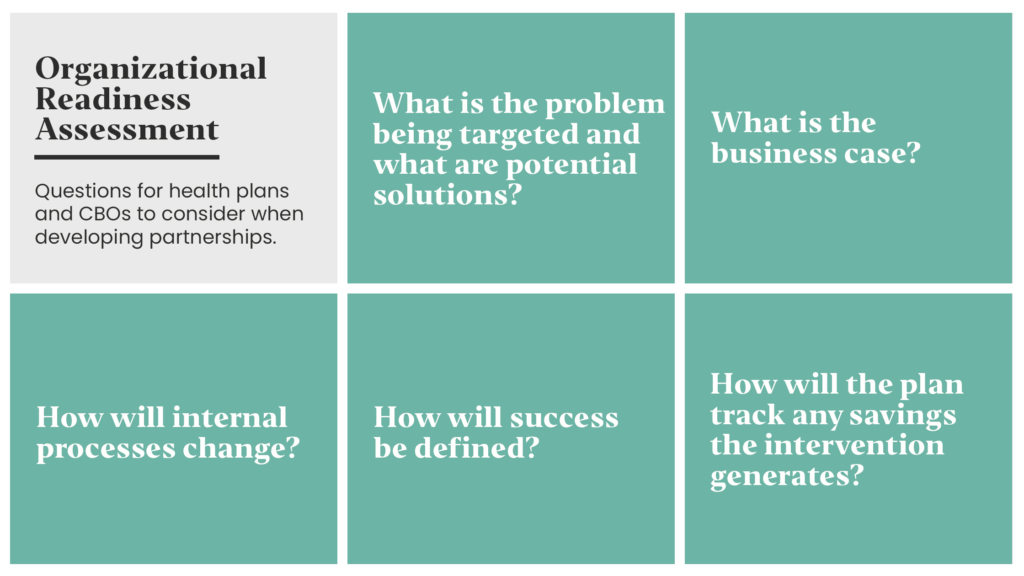 Organizational Readiness Assessment

Questions for health plans and CBOs to consider when developing partnerships.

What is the problem being targeted and what are potential solutions?

What is the business case?

How will internal processes change?

How will success be defined?

How will the plan track any savings the intervention generates?